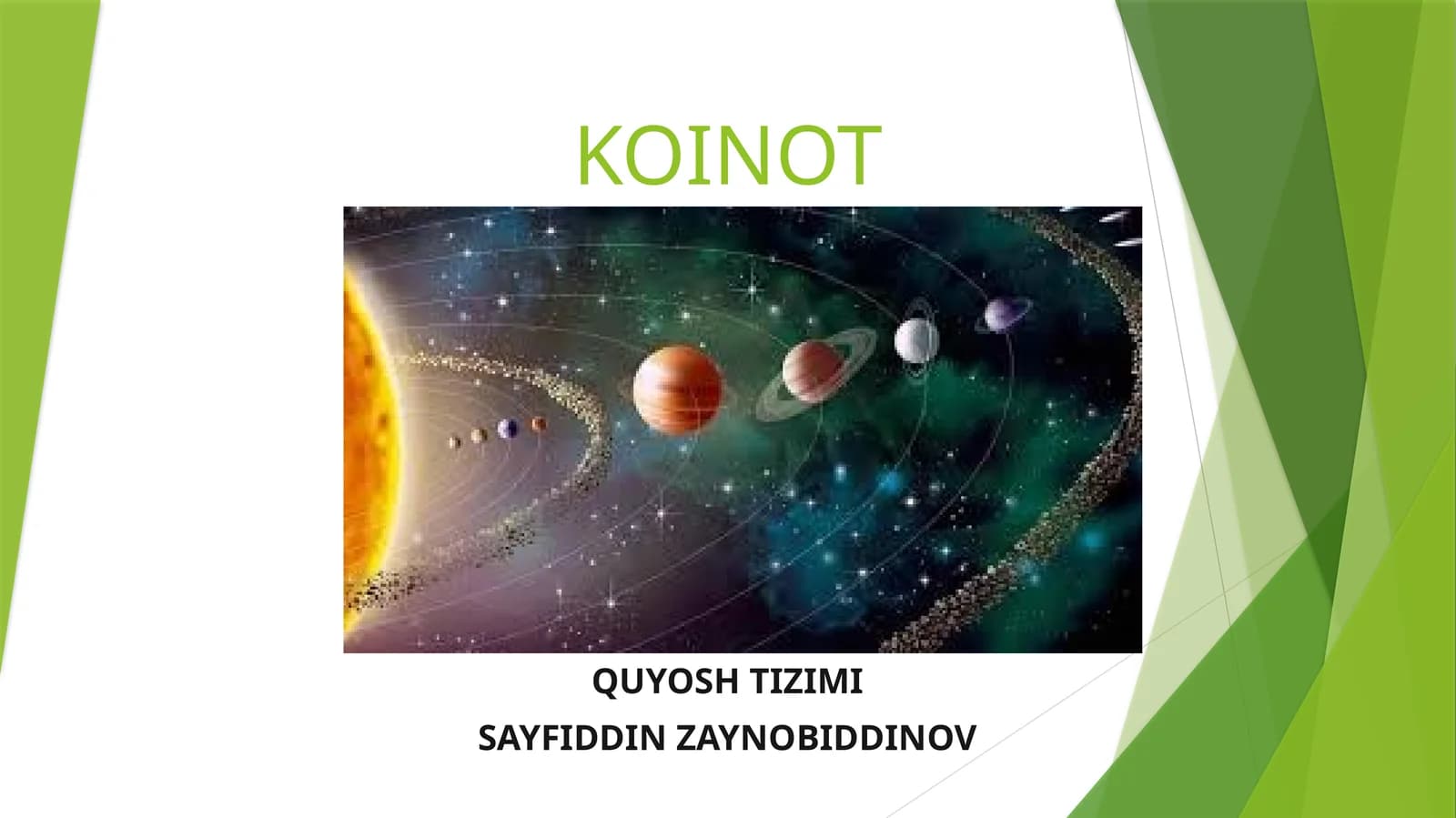 KOINOT

QUYOSH TIZIMI

SAYFIDDIN ZAYNOBIDDINOV